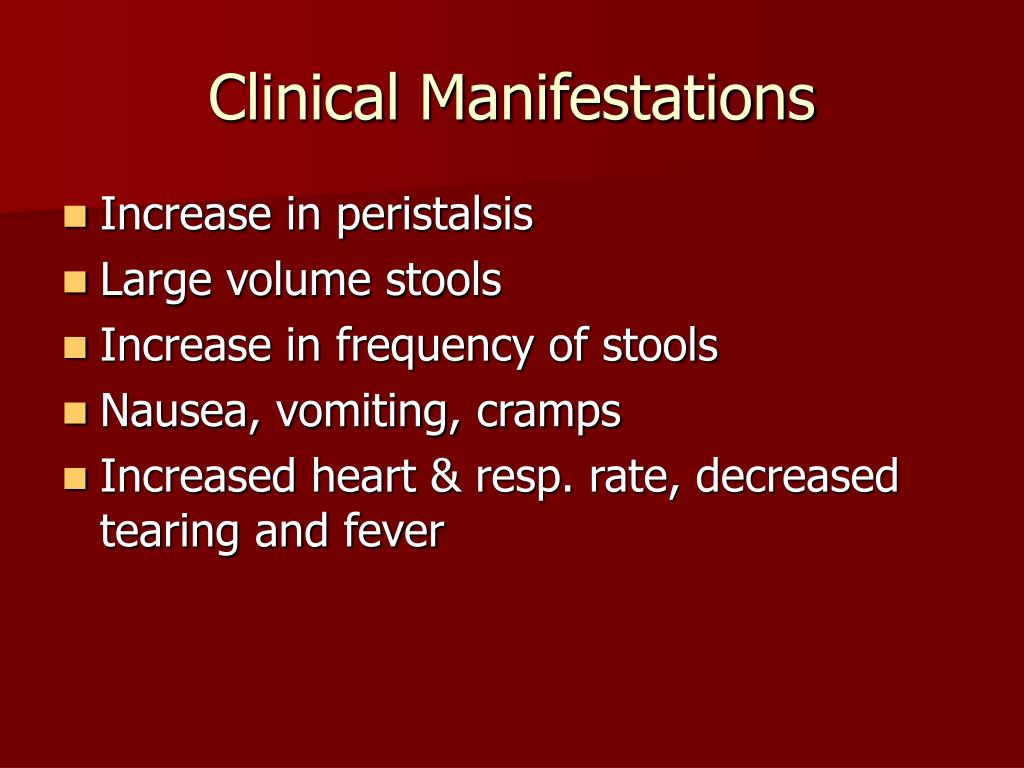 Clinical Manifestations

- Increase in peristalsis
- Large volume stools
- Increase in frequency of stools
- Nausea, vomiting, cramps
- Increased heart & resp. rate, decreased tearing and fever